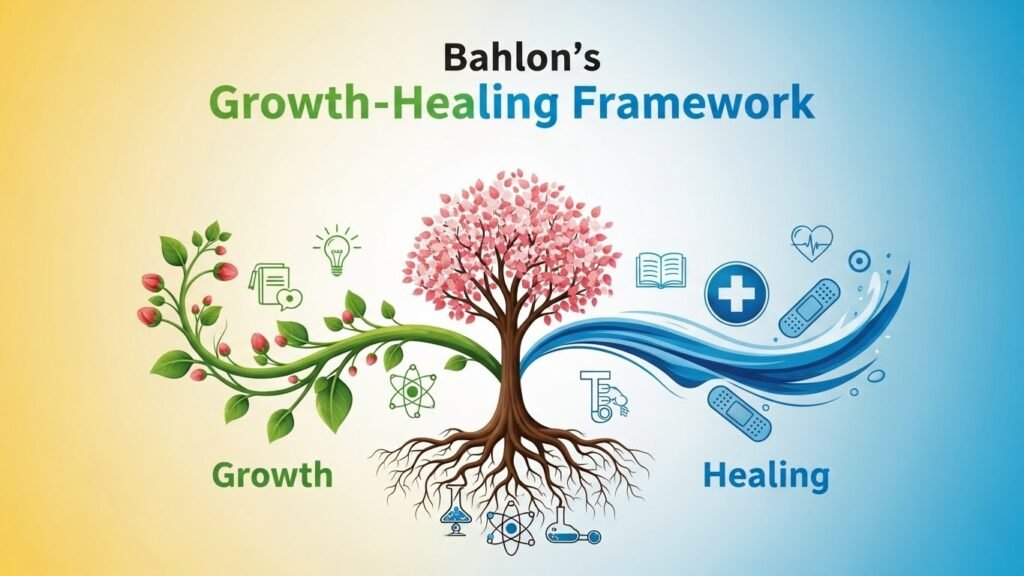 Bahlon's
Growth-Healing Framework

Growth

Healing